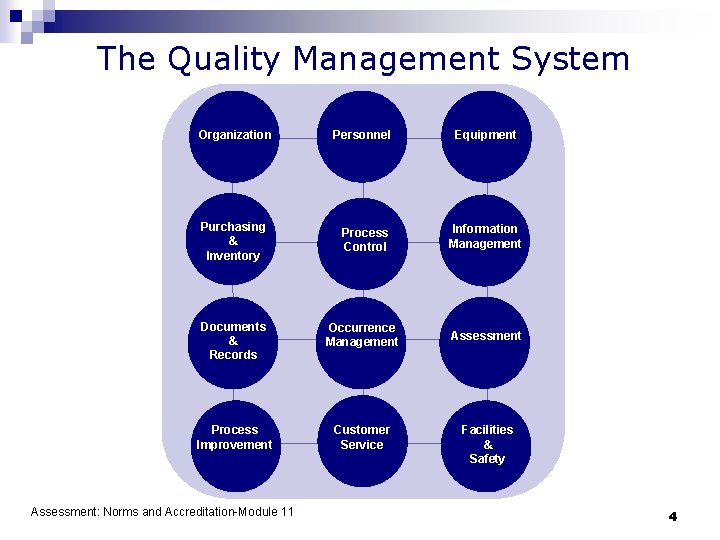 The Quality Management System

Organization

Personnel

Equipment

Purchasing & Inventory

Process Control

Information Management

Documents & Records

Occurrence Management

Assessment

Process Improvement

Customer Service

Facilities & Safety

Assessment: Norms and Accreditation-Module 11

4